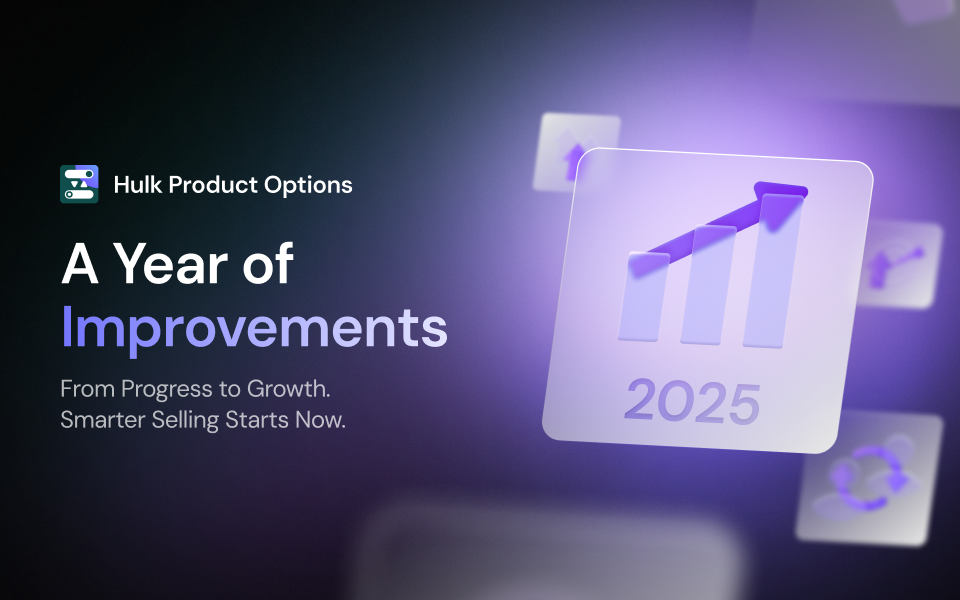 Hulk Product Options

A Year of Improvements

From Progress to Growth.
Smarter Selling Starts Now.

2025